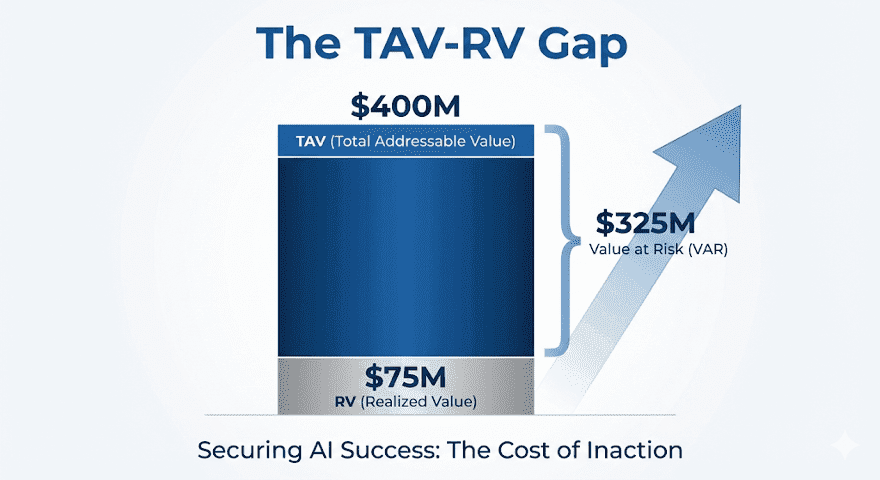 The TAV-RV Gap

\$400M

TAV (Total Addressable Value)

\$325M
Value at Risk (VAR)

\$75M
RV (Realized Value)

Securing AI Success: The Cost of Inaction